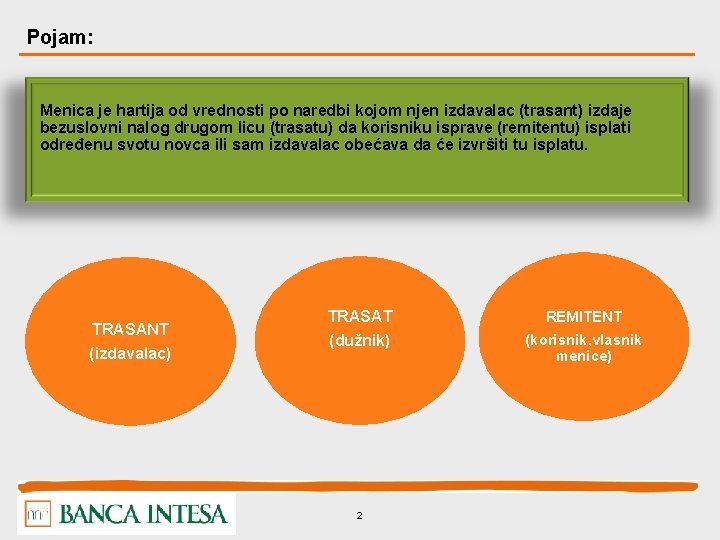 Pojam:

Menica je hartija od vrednosti po naredbi kojom njen izdavalac (trasant) izdaje bezuslovni nalog drugom licu (trasatu) da korisniku isprave (remitentu) isplati određenu svotu novca ili sam izdavalac obećava da će izvršiti tu isplatu.

TRASANT
(izdavalac)

TRASAT
(dužnik)

REMITENT
(korisnik,vlasnik menice)

BANCA INTESA

2